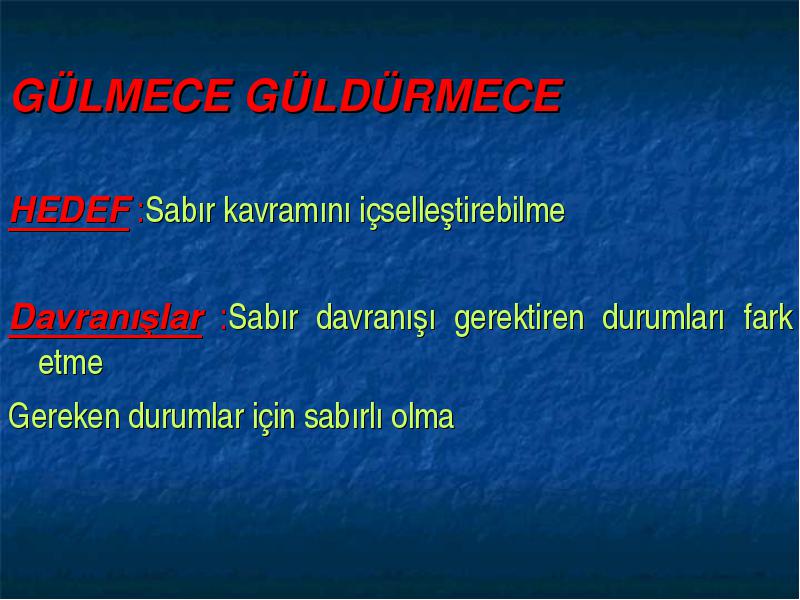 GÜLMECE GÜLDÜRMECE

HEDEF :Sabır kavramını içselleştirebilme

Davranışlar :Sabır davranışı gerektiren durumları fark etme

Gereken durumlar için sabırlı olma